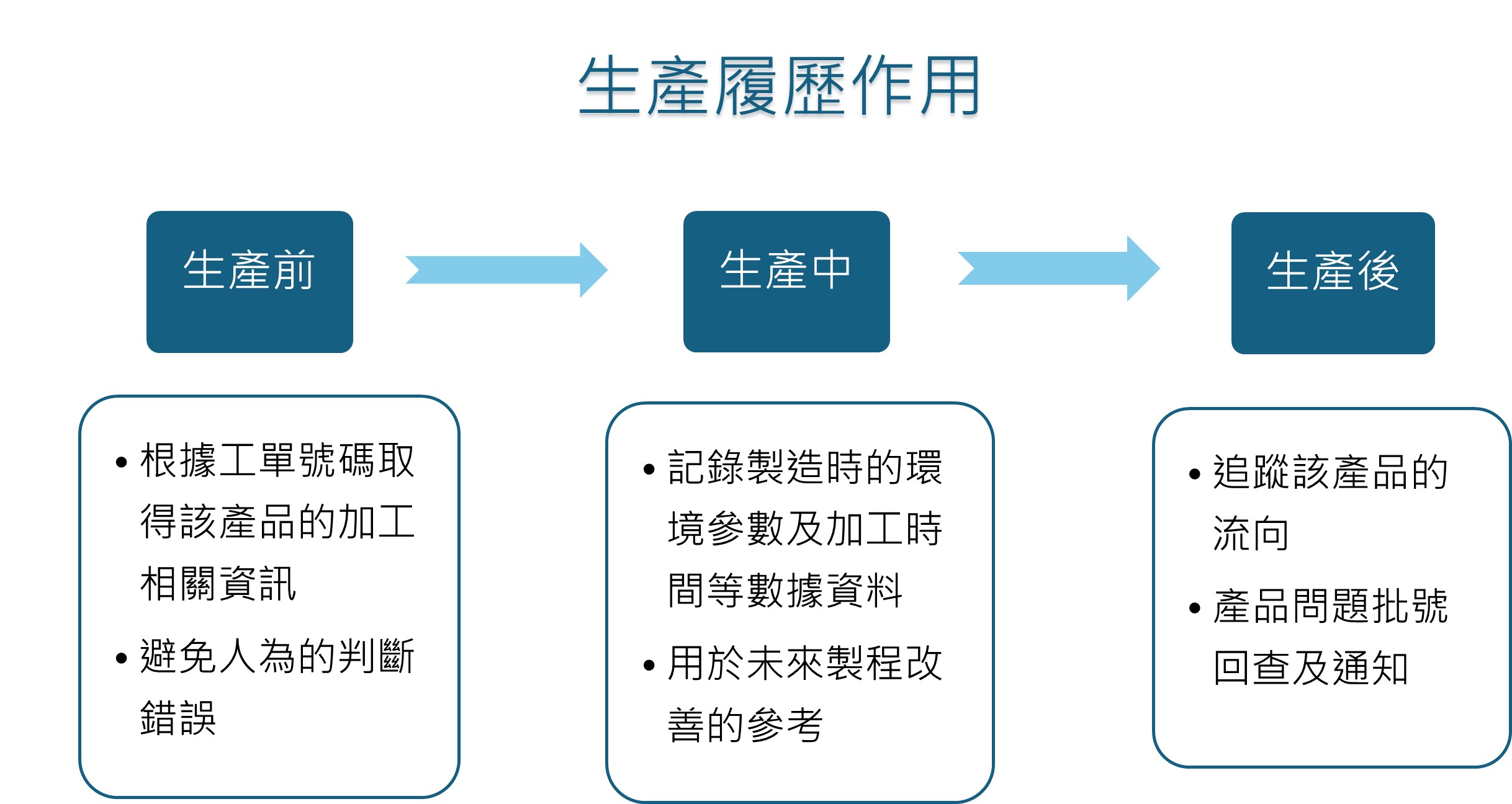 生產履歷作用

生產前

生產中

生產後

• 根據工單號碼取得該產品的加工相關資訊
• 避免人為的判斷錯誤

• 記錄製造時的環境參數及加工時間等數據資料
• 用於未來製程改善的參考

• 追蹤該產品的流向
• 產品問題批號回查及通知